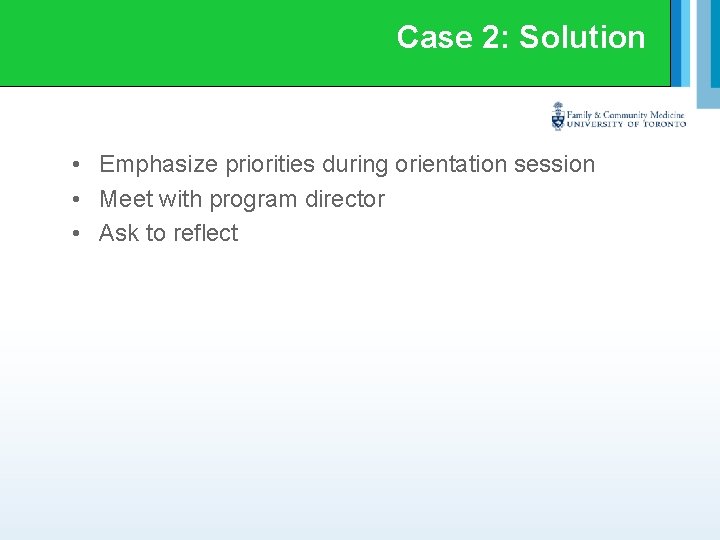 Case 2: Solution

Family & Community Medicine
UNIVERSITY OF TORONTO

• Emphasize priorities during orientation session
• Meet with program director
• Ask to reflect